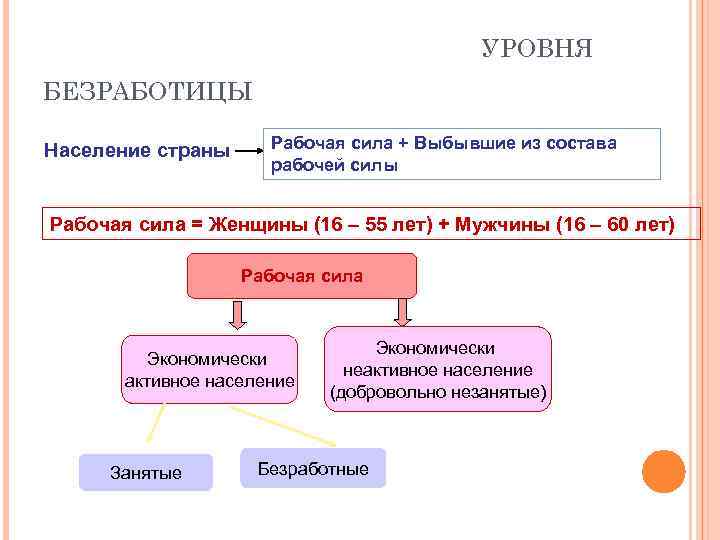 УРОВНЯ

БЕЗРАБОТИЦЫ

Население страны

Рабочая сила + Выбывшие из состава рабочей силы

Рабочая сила = Женщины (16 – 55 лет) + Мужчины (16 – 60 лет)

Рабочая сила

Экономически активное население

Экономически неактивное население (добровольно незанятые)

Занятые

Безработные